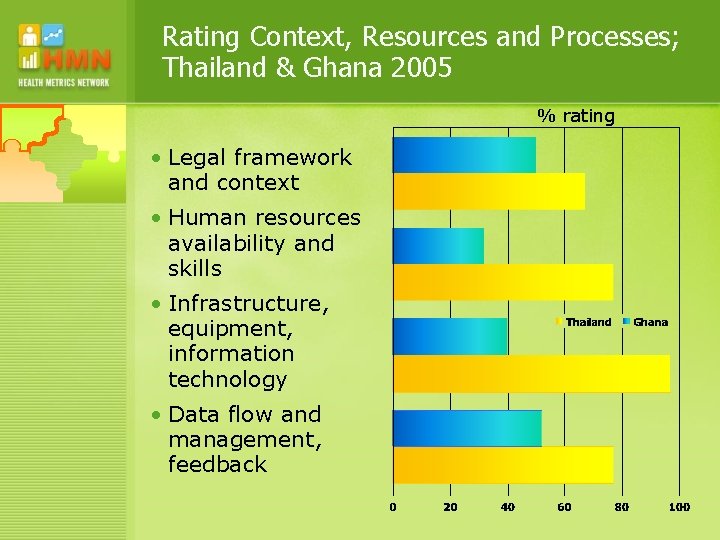 HMN
HEALTH METRICS NETWORK

Rating Context, Resources and Processes; Thailand & Ghana 2005

• Legal framework and context
• Human resources availability and skills
• Infrastructure, equipment, information technology
• Data flow and management, feedback

% rating

Thailand Ghana

0 20 40 60 80 100